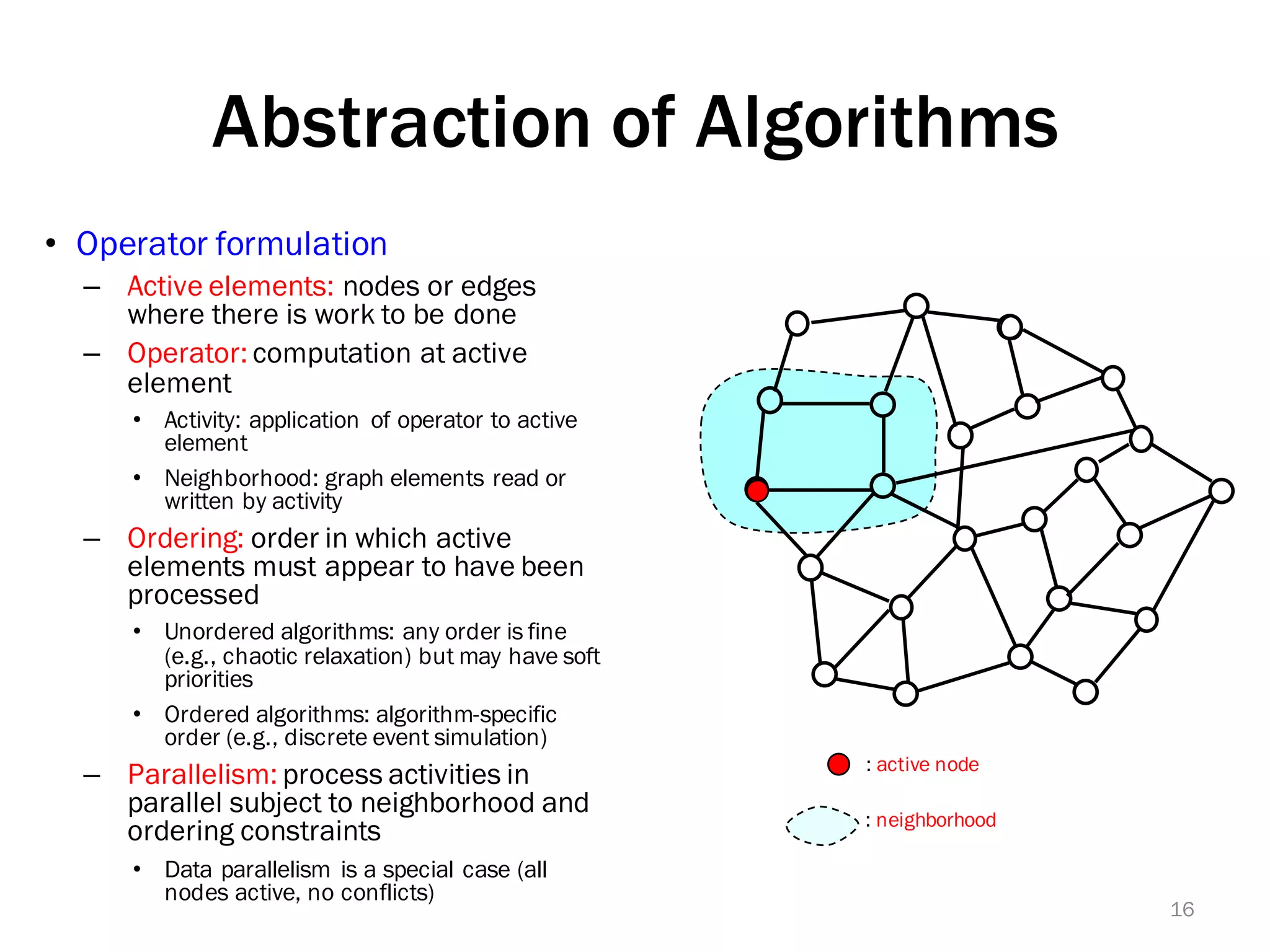 Abstraction of Algorithms

• Operator formulation
– Active elements: nodes or edges where there is work to be done
– Operator: computation at active element
• Activity: application of operator to active element
• Neighborhood: graph elements read or written by activity
– Ordering: order in which active elements must appear to have been processed
• Unordered algorithms: any order is fine (e.g., chaotic relaxation) but may have soft priorities
• Ordered algorithms: algorithm-specific order (e.g., discrete event simulation)
– Parallelism: process activities in parallel subject to neighborhood and ordering constraints
• Data parallelism is a special case (all nodes active, no conflicts)

: active node
: neighborhood

16